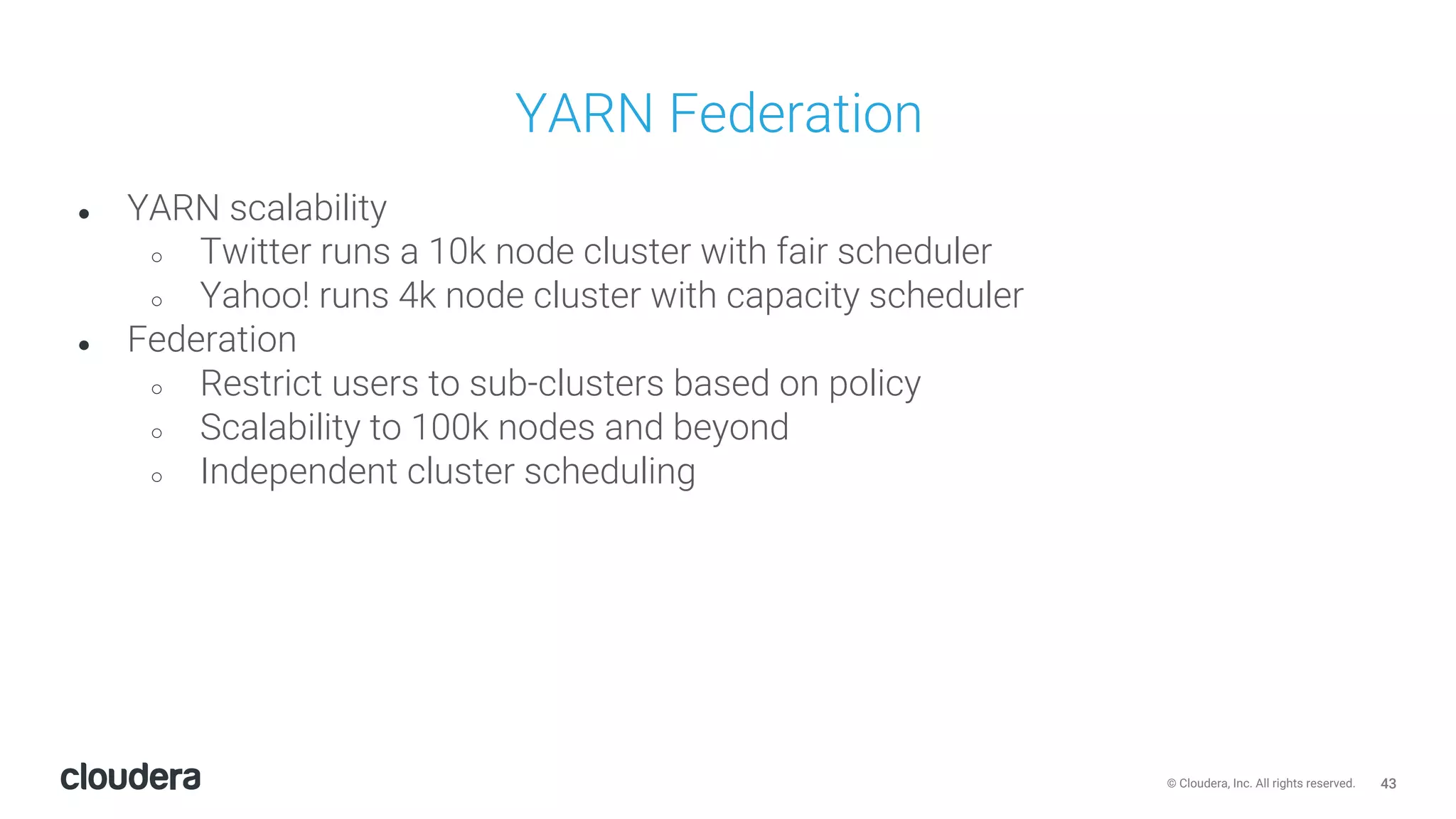 YARN Federation

- YARN scalability
  - Twitter runs a 10k node cluster with fair scheduler
  - Yahoo! runs 4k node cluster with capacity scheduler
- Federation
  - Restrict users to sub-clusters based on policy
  - Scalability to 100k nodes and beyond
  - Independent cluster scheduling

cloudera

© Cloudera, Inc. All rights reserved. 43